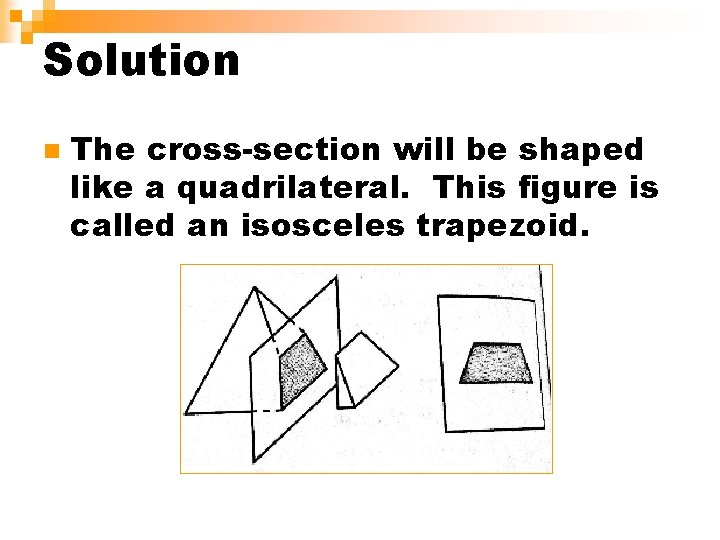 Solution

The cross-section will be shaped like a quadrilateral. This figure is called an isosceles trapezoid.